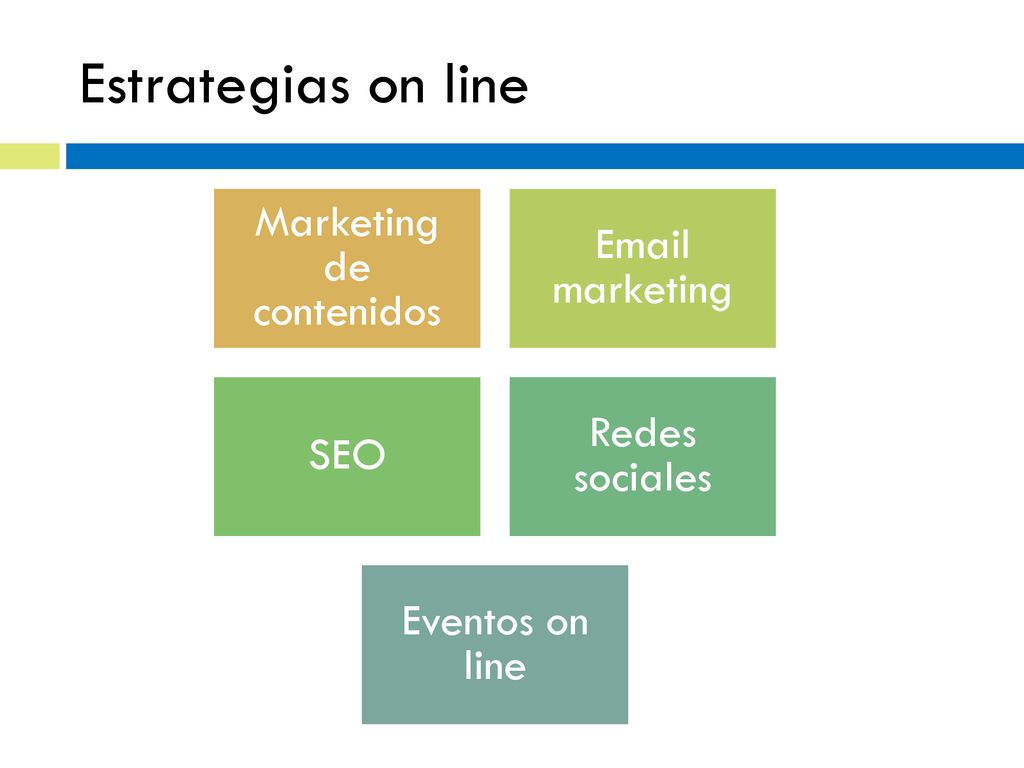 Estrategias on line

Marketing de contenidos

Email marketing

SEO

Redes sociales

Eventos on line